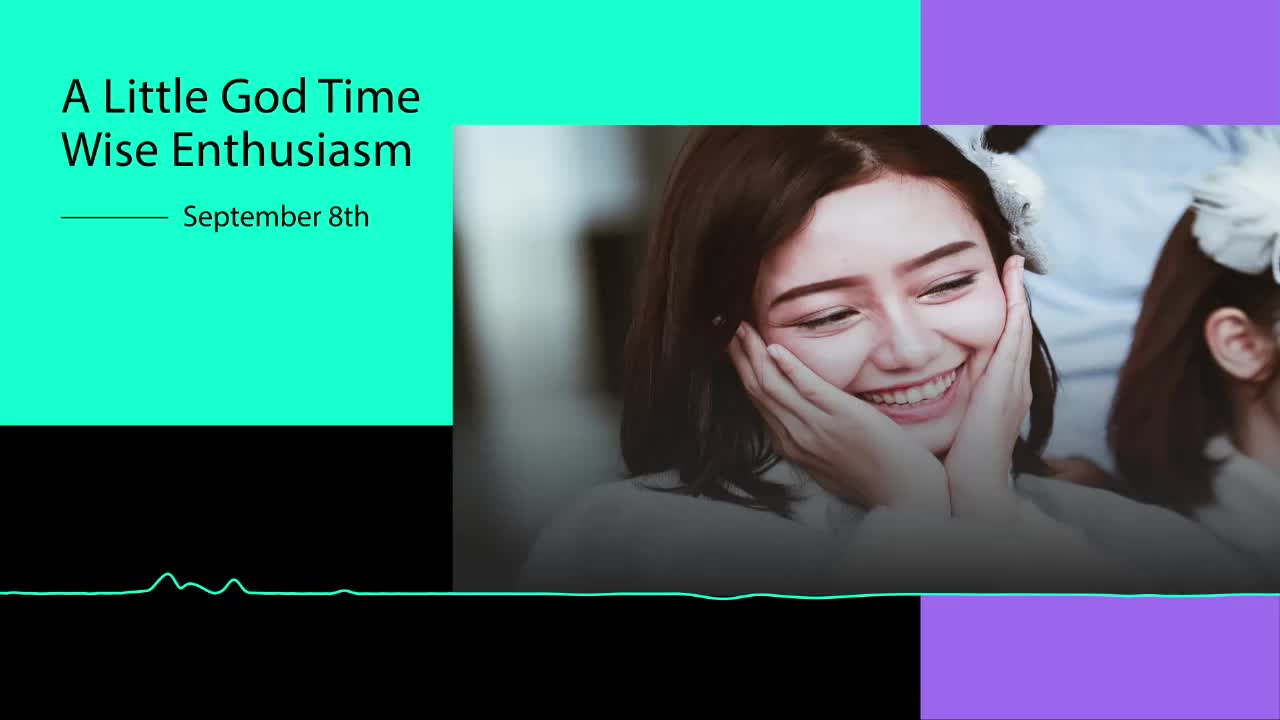 A Little God Time
Wise Enthusiasm

September 8th